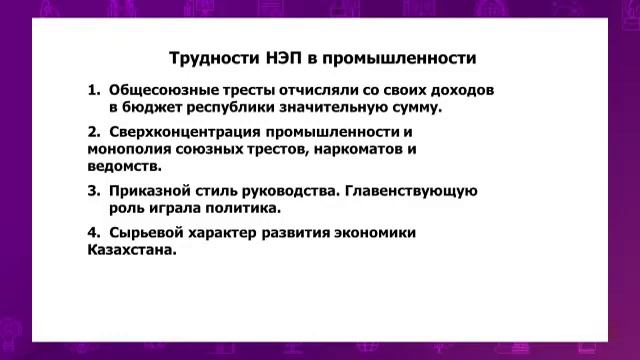 Трудности НЭП в промышленности

1. Общесоюзные тресты отчисляли со своих доходов в бюджет республики значительную сумму.

2. Сверхконцентрация промышленности и монополия союзных трестов, наркоматов и ведомств.

3. Приказной стиль руководства. Главенствующую роль играла политика.

4. Сырьевой характер развития экономики Казахстана.